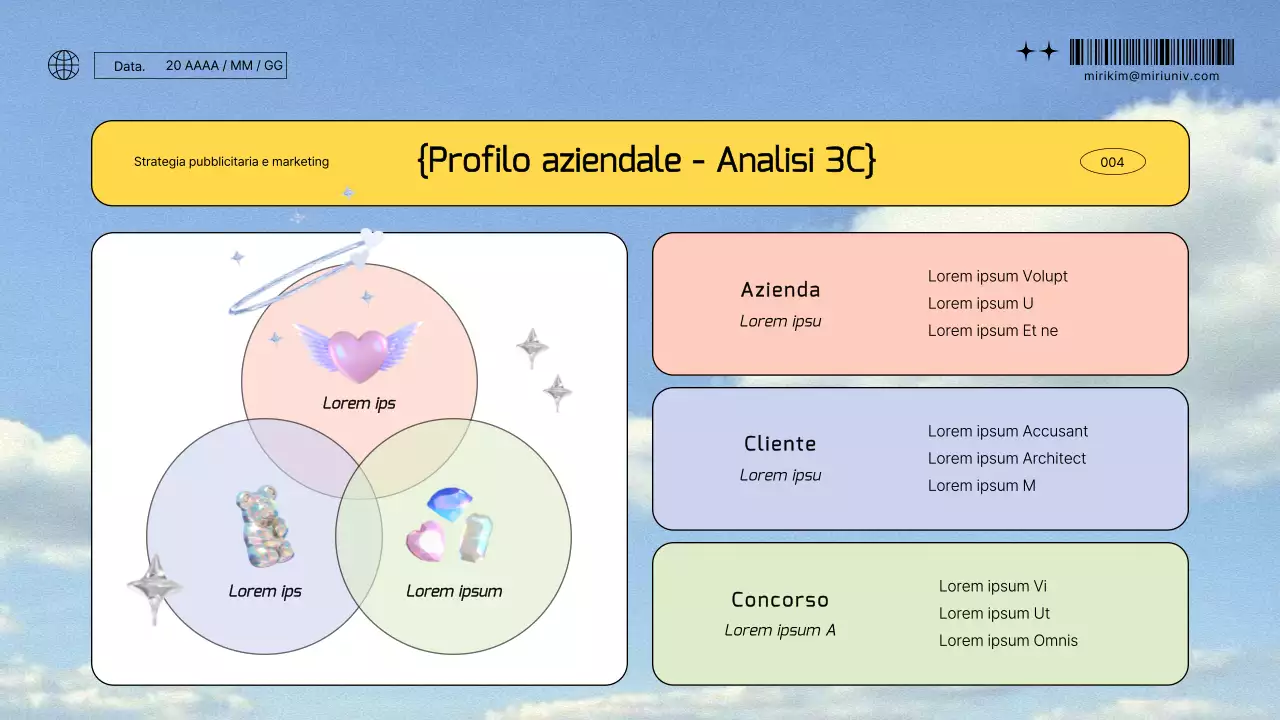 Data. 20 AAAA / MM / GG

mirikim@miriuniv.com

Strategia pubblicitaria e marketing

{Profilo aziendale - Analisi 3C}

004

Lorem ips

Lorem ips

Lorem ipsum

Azienda
Lorem ipsu

Lorem ipsum Volupt
Lorem ipsum U
Lorem ipsum Et ne

Cliente
Lorem ipsu

Lorem ipsum Accusant
Lorem ipsum Architect
Lorem ipsum M

Concorso
Lorem ipsum A

Lorem ipsum Vi
Lorem ipsum Ut
Lorem ipsum Omnis